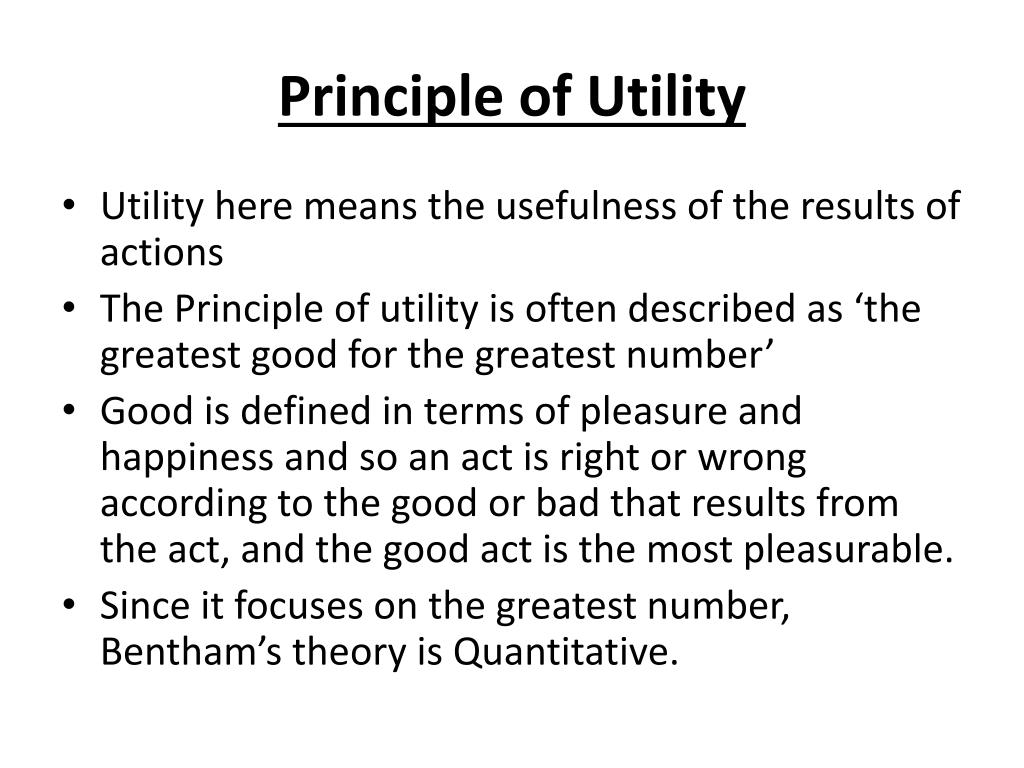 Principle of Utility

• Utility here means the usefulness of the results of actions
• The Principle of utility is often described as ‘the greatest good for the greatest number’
• Good is defined in terms of pleasure and happiness and so an act is right or wrong according to the good or bad that results from the act, and the good act is the most pleasurable.
• Since it focuses on the greatest number, Bentham’s theory is Quantitative.